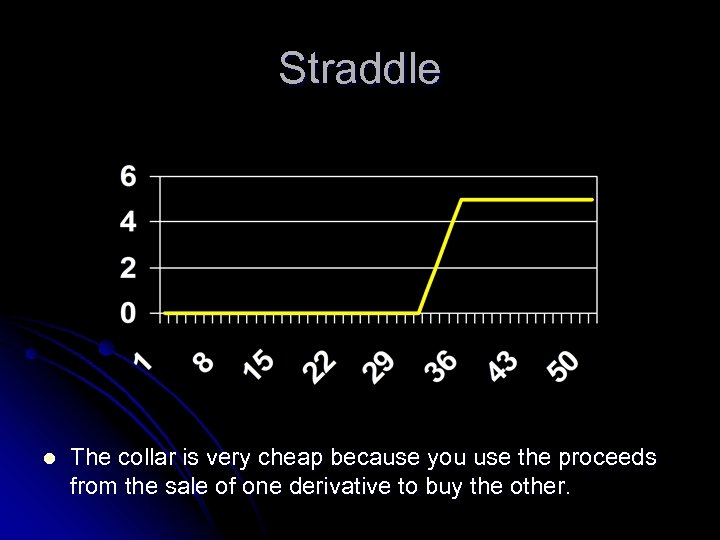 Straddle

6
4
2
0

1
8
15
22
29
36
43
50

The collar is very cheap because you use the proceeds from the sale of one derivative to buy the other.